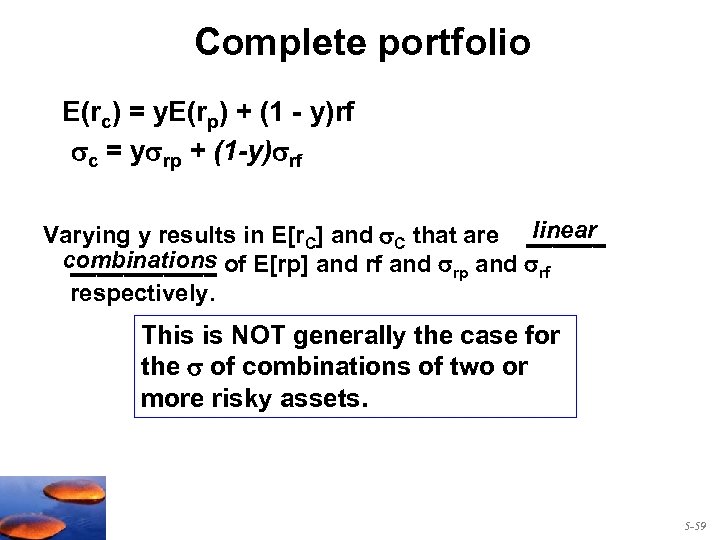 Complete portfolio

$E(r_c) = yE(r_p) + (1 - y)rf$

$\sigma_c = y\sigma_{rp} + (1-y)\sigma_{rf}$

Varying y results in $E[r_C]$ and $\sigma_C$ that are linear combinations of E[rp] and rf and $\sigma_{rp}$ and $\sigma_{rf}$ respectively.

This is NOT generally the case for the $\sigma$ of combinations of two or more risky assets.

5-59